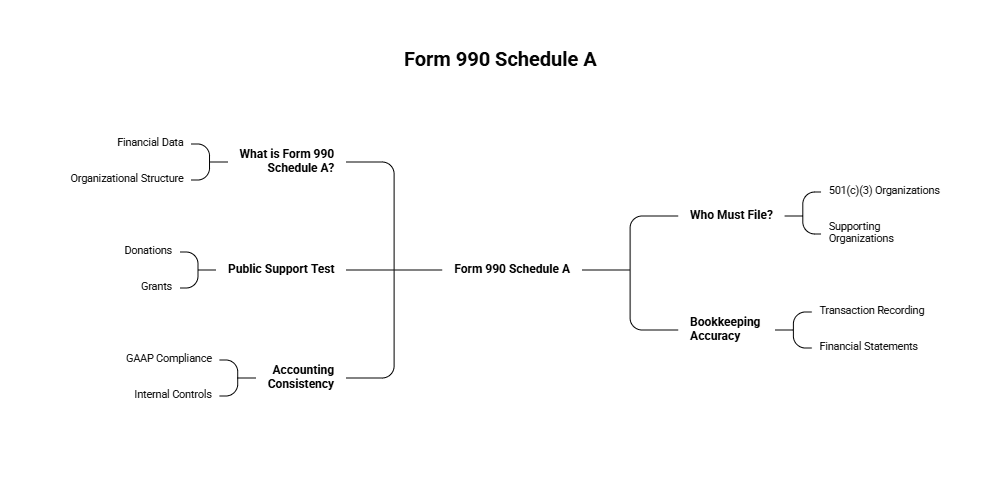 Form 990 Schedule A

Financial Data

Organizational Structure

What is Form 990 Schedule A?

Donations

Grants

Public Support Test

GAAP Compliance

Internal Controls

Accounting Consistency

Form 990 Schedule A

Who Must File?

501(c)(3) Organizations

Supporting Organizations

Bookkeeping Accuracy

Transaction Recording

Financial Statements